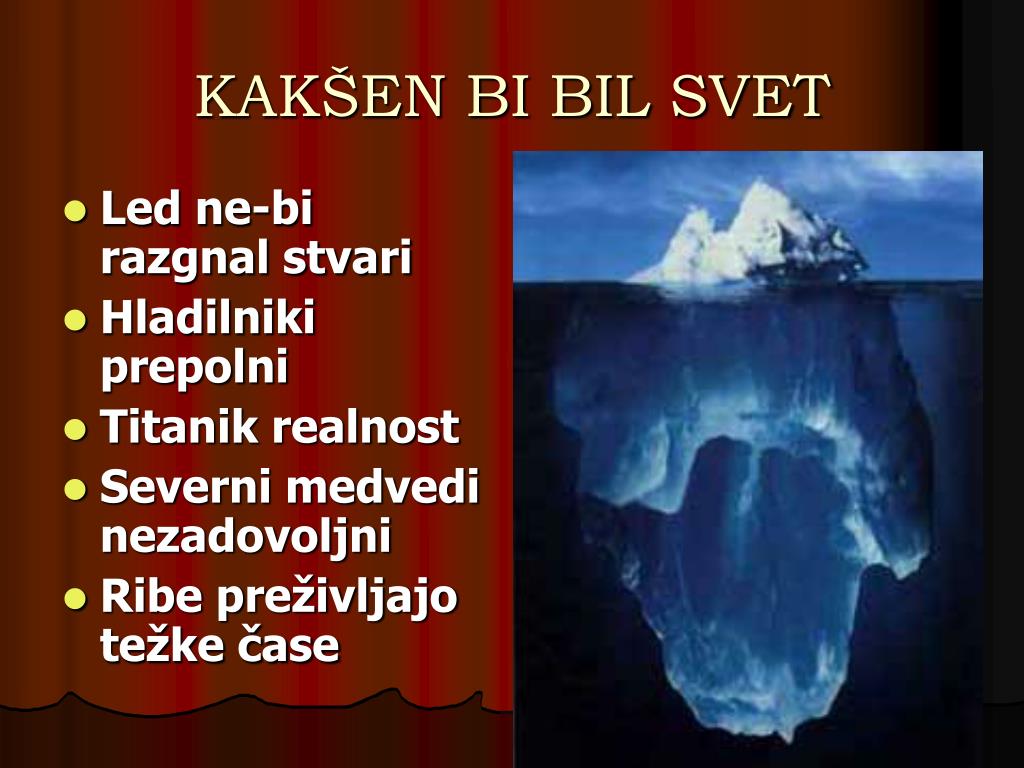 KAKŠEN BI BIL SVET

- Led ne-bi razgnal stvari
- Hladilniki prepolni
- Titanik realnost
- Severni medvedi nezadovoljni
- Ribe preživljajo težke čase